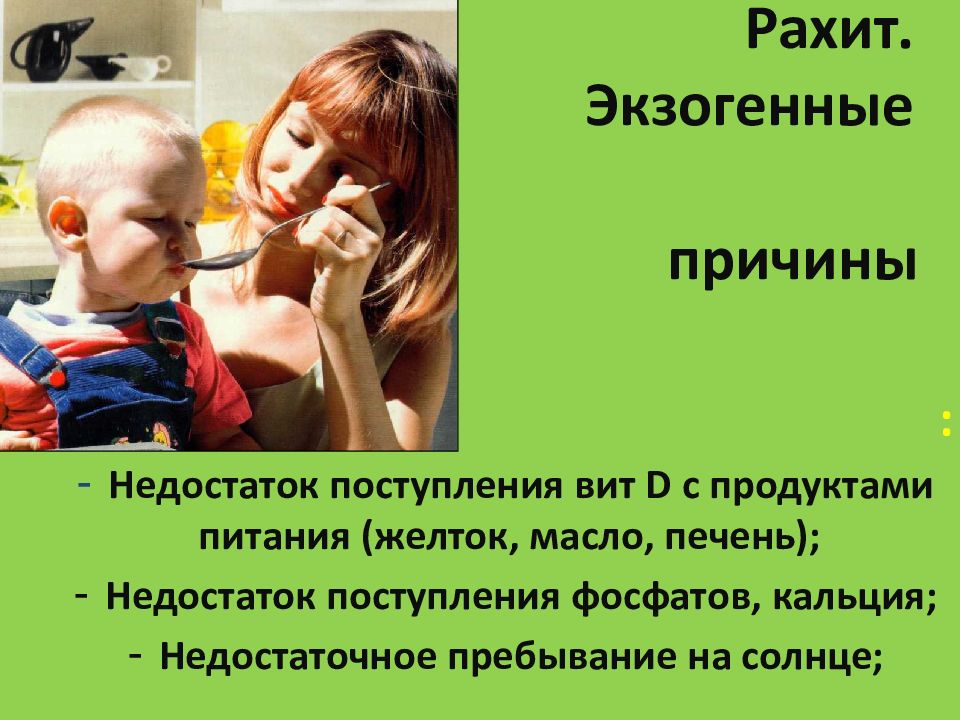 Рахит. Экзогенные

причины

:

- Недостаток поступления вит D с продуктами питания (желток, масло, печень);
- Недостаток поступления фосфатов, кальция;
- Недостаточное пребывание на солнце;